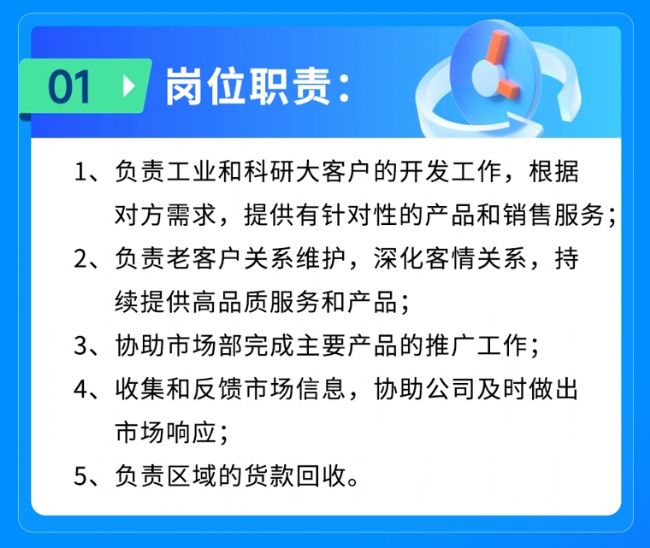 01 岗位职责：

1、负责工业和科研大客户的开发工作，根据对方需求，提供有针对性的产品和销售服务；

2、负责老客户关系维护，深化客情关系，持续提供高品质服务和产品；

3、协助市场部完成主要产品的推广工作；

4、收集和反馈市场信息，协助公司及时做出市场响应；

5、负责区域的货款回收。